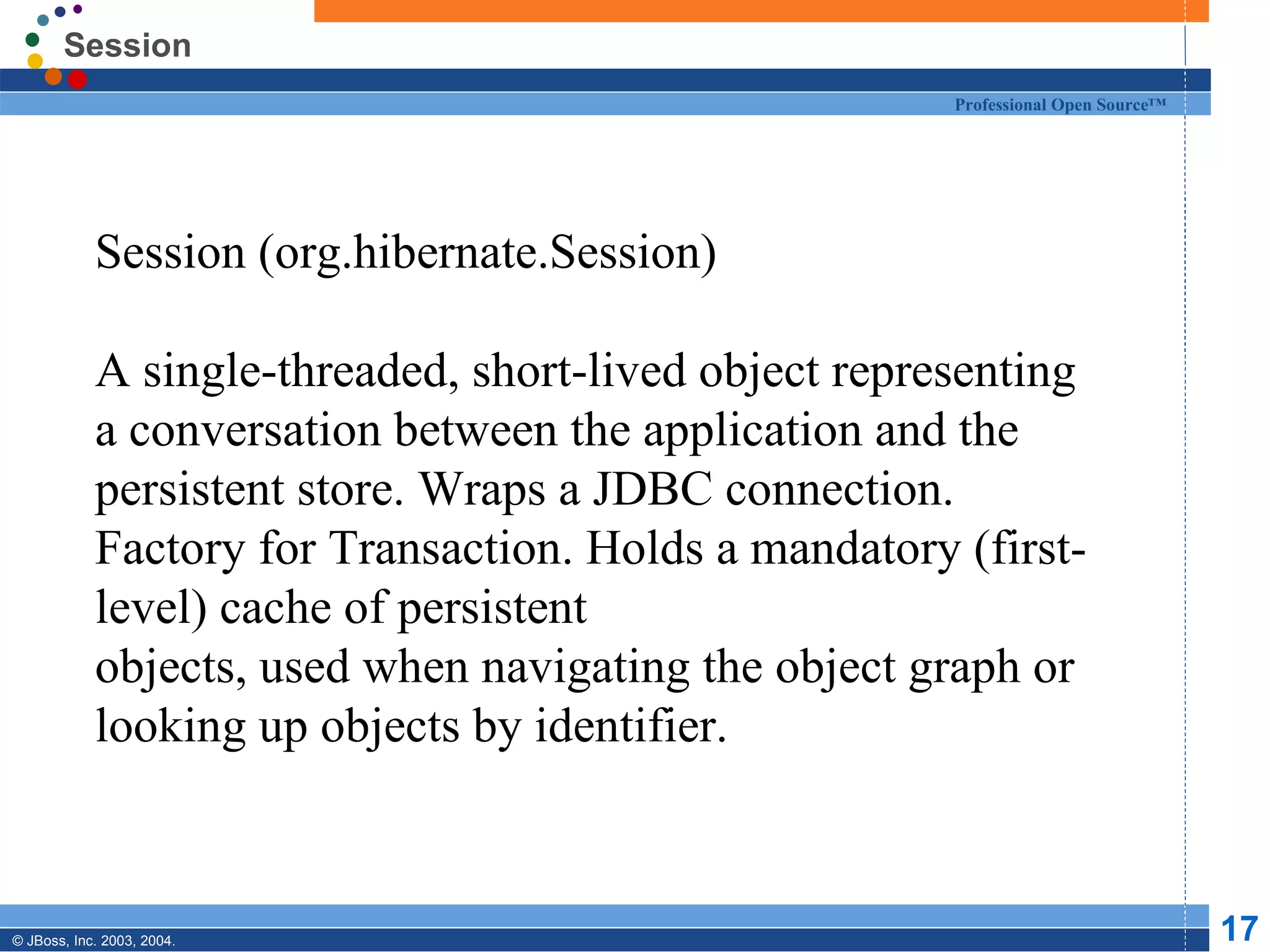 Session

Professional Open Source™

Session (org.hibernate.Session)

A single-threaded, short-lived object representing a conversation between the application and the persistent store. Wraps a JDBC connection. Factory for Transaction. Holds a mandatory (first-level) cache of persistent
objects, used when navigating the object graph or looking up objects by identifier.

© JBoss, Inc. 2003, 2004.

17